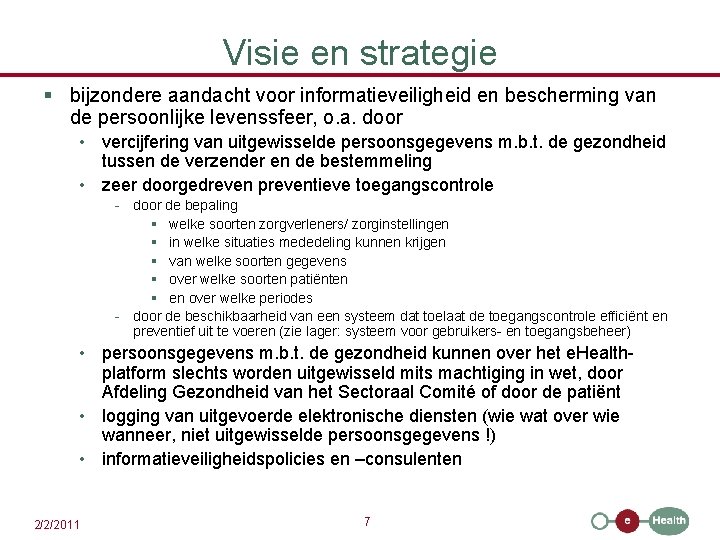 Visie en strategie

▪ bijzondere aandacht voor informatieveiligheid en bescherming van de persoonlijke levenssfeer, o.a. door

• vercijfering van uitgewisselde persoonsgegevens m.b.t. de gezondheid tussen de verzender en de bestemmeling

• zeer doorgedreven preventieve toegangscontrole

- door de bepaling

▪ welke soorten zorgverleners/ zorginstellingen

▪ in welke situaties mededeling kunnen krijgen

▪ van welke soorten gegevens

▪ over welke soorten patiënten

▪ en over welke periodes

- door de beschikbaarheid van een systeem dat toelaat de toegangscontrole efficiënt en preventief uit te voeren (zie lager: systeem voor gebruikers- en toegangsbeheer)

• persoonsgegevens m.b.t. de gezondheid kunnen over het eHealth-platform slechts worden uitgewisseld mits machtiging in wet, door Afdeling Gezondheid van het Sectoraal Comité of door de patiënt

• logging van uitgevoerde elektronische diensten (wie wat over wie wanneer, niet uitgewisselde persoonsgegevens !)

• informatieveiligheidspolicies en –consulenten

2/2/2011

7

e Health